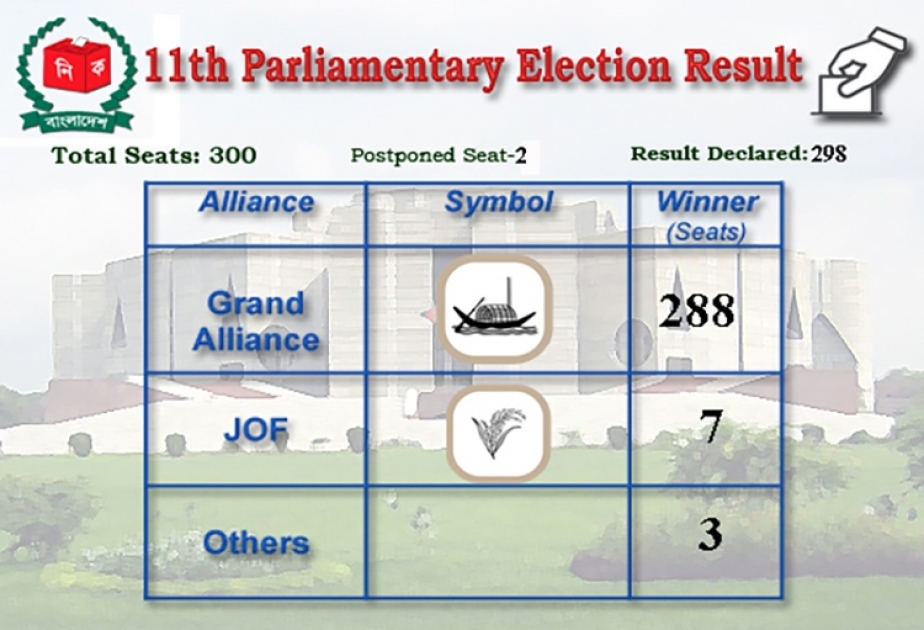 নি ক
বাংলাদেশ
11th Parliamentary Election Result

Total Seats: 300 Postponed Seat-2 Result Declared: 298

| Alliance | Symbol | Winner (Seats) |
|---|---|---|
| Grand Alliance | | 288 |
| JOF | | 7 |
| Others | | 3 |